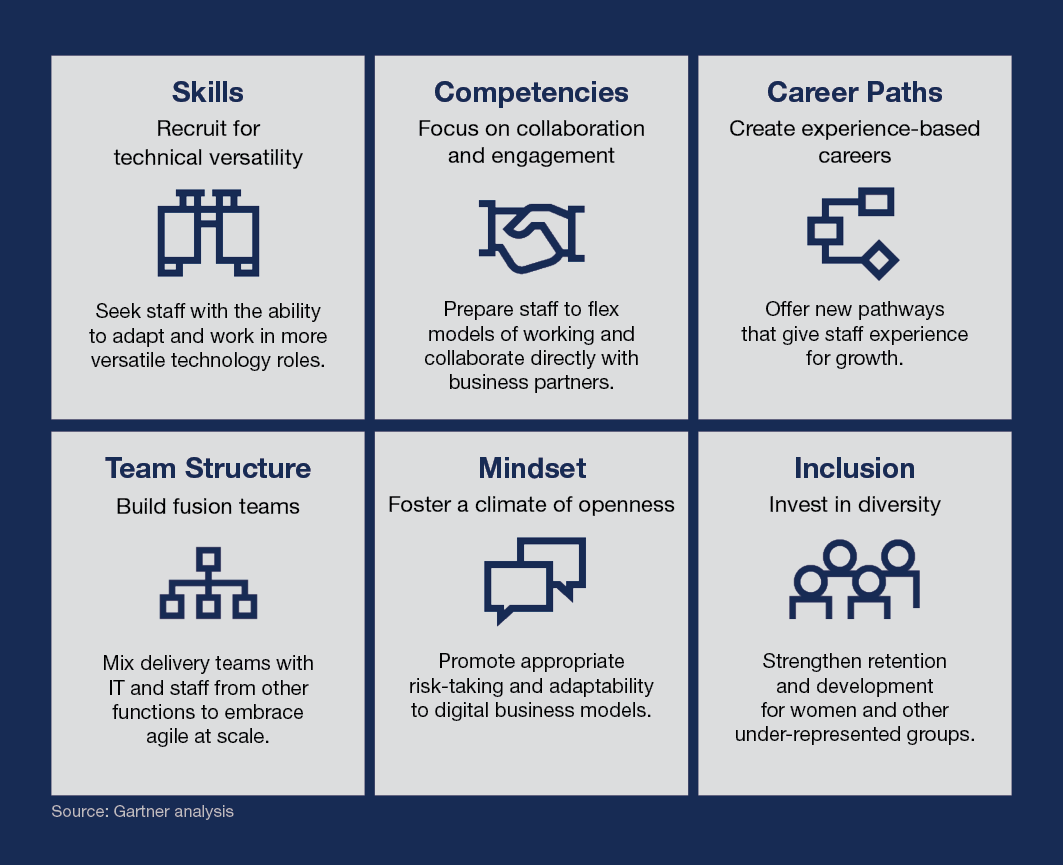 Skills
Recruit for technical versatility

Seek staff with the ability to adapt and work in more versatile technology roles.

Competencies
Focus on collaboration and engagement

Prepare staff to flex models of working and collaborate directly with business partners.

Career Paths
Create experience-based careers

Offer new pathways that give staff experience for growth.

Team Structure
Build fusion teams

Mix delivery teams with IT and staff from other functions to embrace agile at scale.

Mindset
Foster a climate of openness

Promote appropriate risk-taking and adaptability to digital business models.

Inclusion
Invest in diversity

Strengthen retention and development for women and other under-represented groups.

Source: Gartner analysis